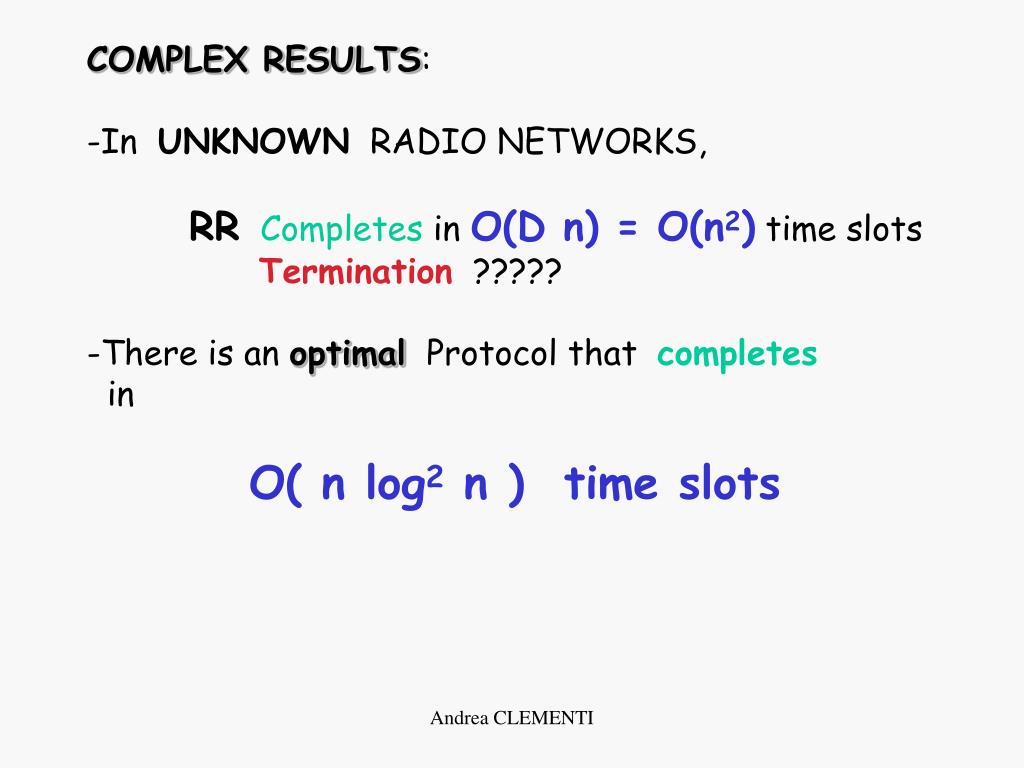 COMPLEX RESULTS:

-In UNKNOWN RADIO NETWORKS,

RR Completes in $O(D\ n) = O(n^2)$ time slots
Termination ?????

-There is an optimal Protocol that completes in

$O(\ n \log^2 n\ )$ time slots

Andrea CLEMENTI